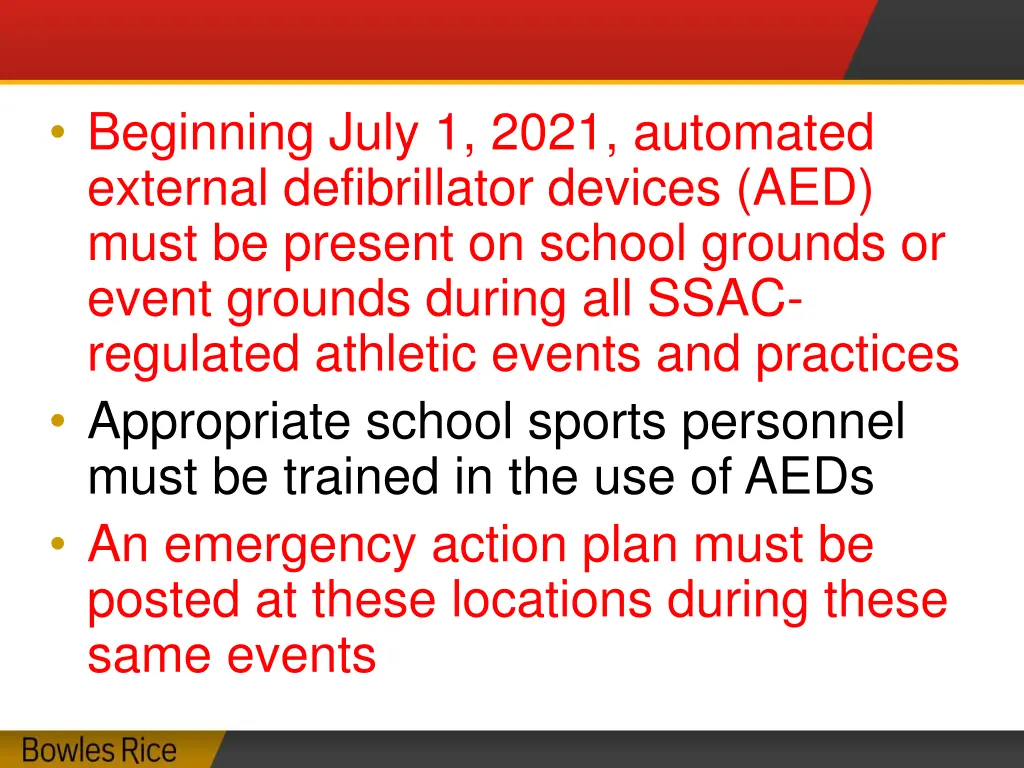 • Beginning July 1, 2021, automated external defibrillator devices (AED) must be present on school grounds or event grounds during all SSAC-regulated athletic events and practices
• Appropriate school sports personnel must be trained in the use of AEDs
• An emergency action plan must be posted at these locations during these same events

Bowles Rice